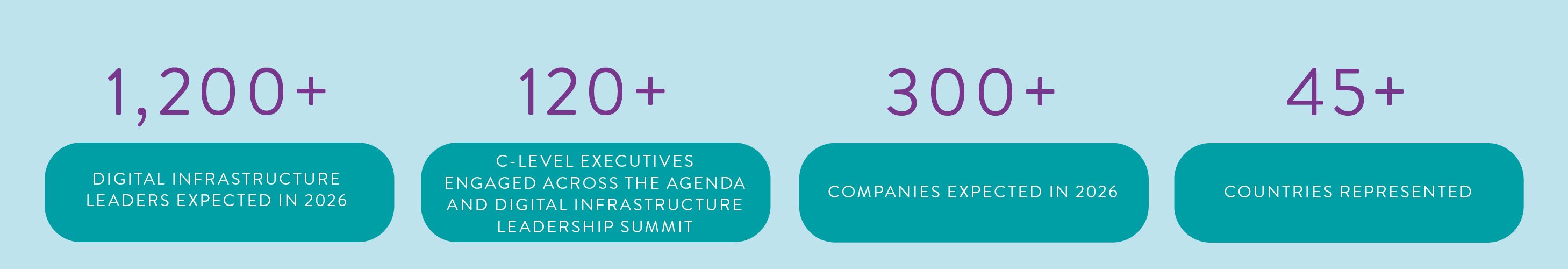 1,200+

DIGITAL INFRASTRUCTURE LEADERS EXPECTED IN 2026

120+

C-LEVEL EXECUTIVES ENGAGED ACROSS THE AGENDA AND DIGITAL INFRASTRUCTURE LEADERSHIP SUMMIT

300+

COMPANIES EXPECTED IN 2026

45+

COUNTRIES REPRESENTED